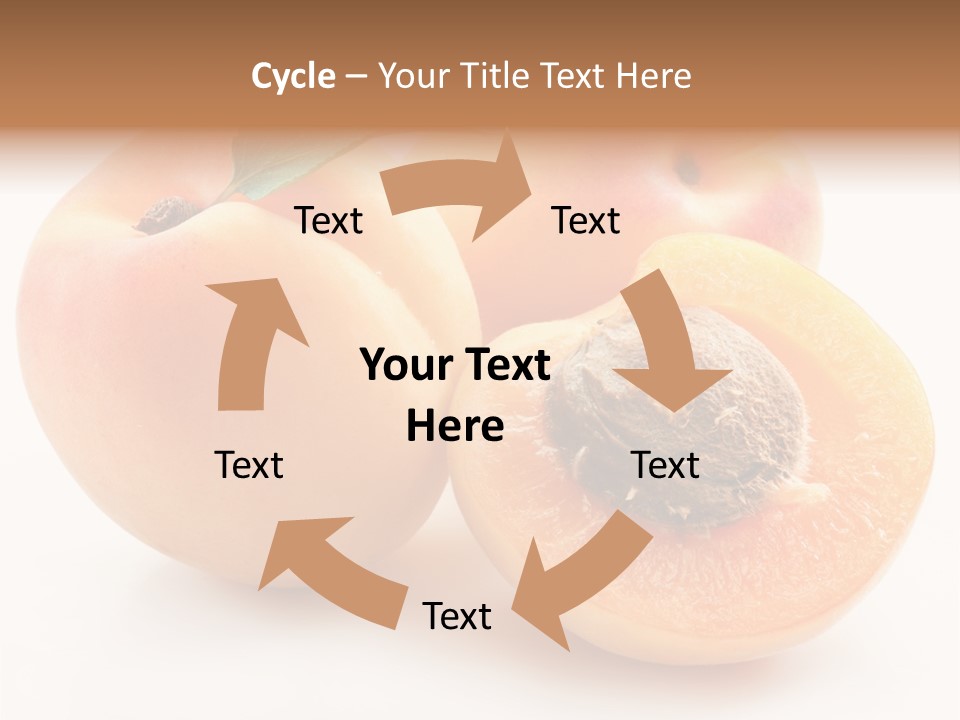 Cycle – Your Title Text Here

Text

Text

Your Text Here

Text

Text

Text